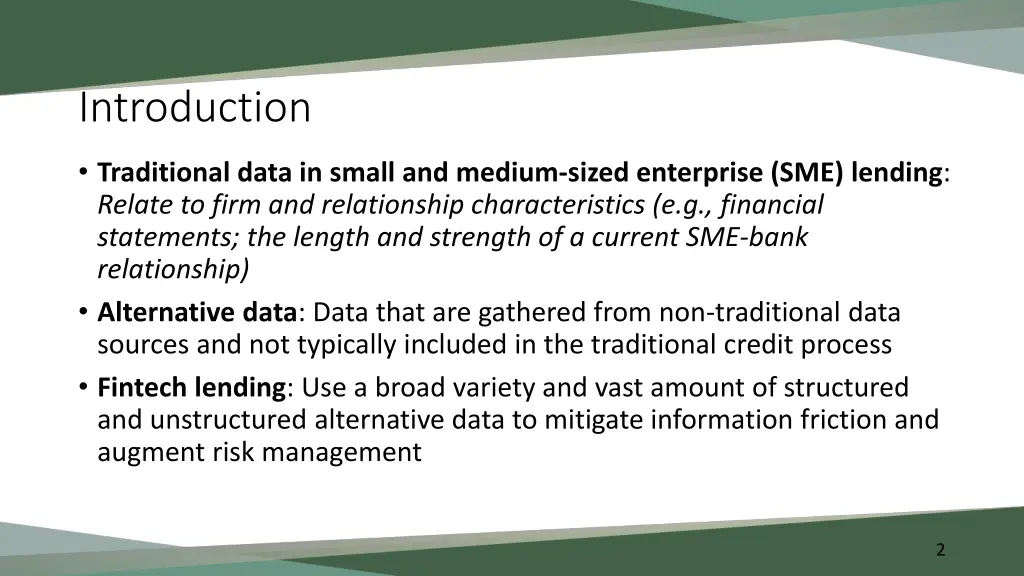 Introduction

• Traditional data in small and medium-sized enterprise (SME) lending: Relate to firm and relationship characteristics (e.g., financial statements; the length and strength of a current SME-bank relationship)
• Alternative data: Data that are gathered from non-traditional data sources and not typically included in the traditional credit process
• Fintech lending: Use a broad variety and vast amount of structured and unstructured alternative data to mitigate information friction and augment risk management

2